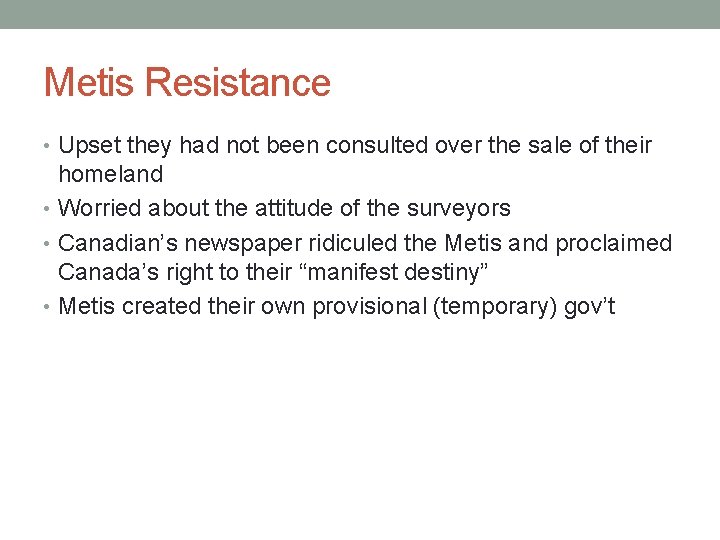 Metis Resistance

• Upset they had not been consulted over the sale of their homeland
• Worried about the attitude of the surveyors
• Canadian’s newspaper ridiculed the Metis and proclaimed Canada’s right to their “manifest destiny”
• Metis created their own provisional (temporary) gov’t